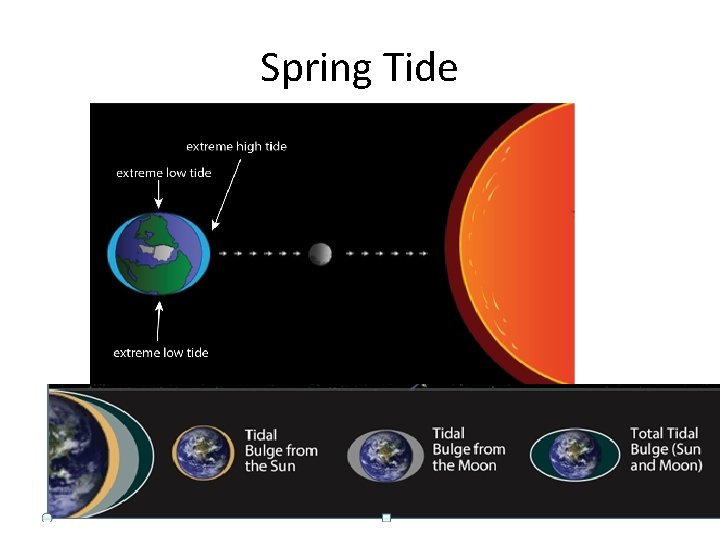 Spring Tide

extreme high tide

extreme low tide

extreme low tide

Tidal Bulge from the Sun

Tidal Bulge from the Moon

Total Tidal Bulge (Sun and Moon)